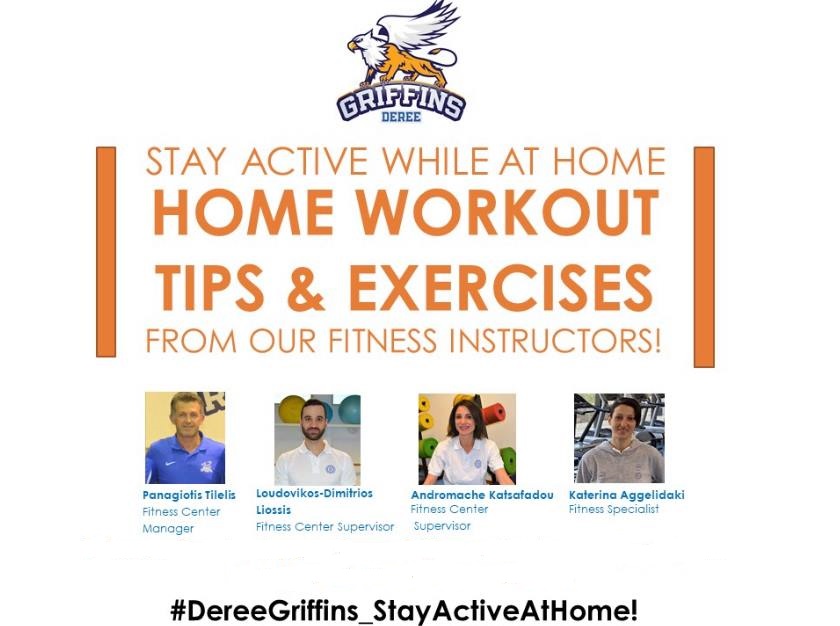 GRIFFINS
DEREE

STAY ACTIVE WHILE AT HOME
HOME WORKOUT
TIPS & EXERCISES
FROM OUR FITNESS INSTRUCTORS!

Panagiotis Tilelis
Fitness Center Manager

Loudovikos-Dimitrios Liossis
Fitness Center Supervisor

Andromache Katsafadou
Fitness Center Supervisor

Katerina Aggelidaki
Fitness Specialist

#DereeGriffins_StayActiveAtHome!